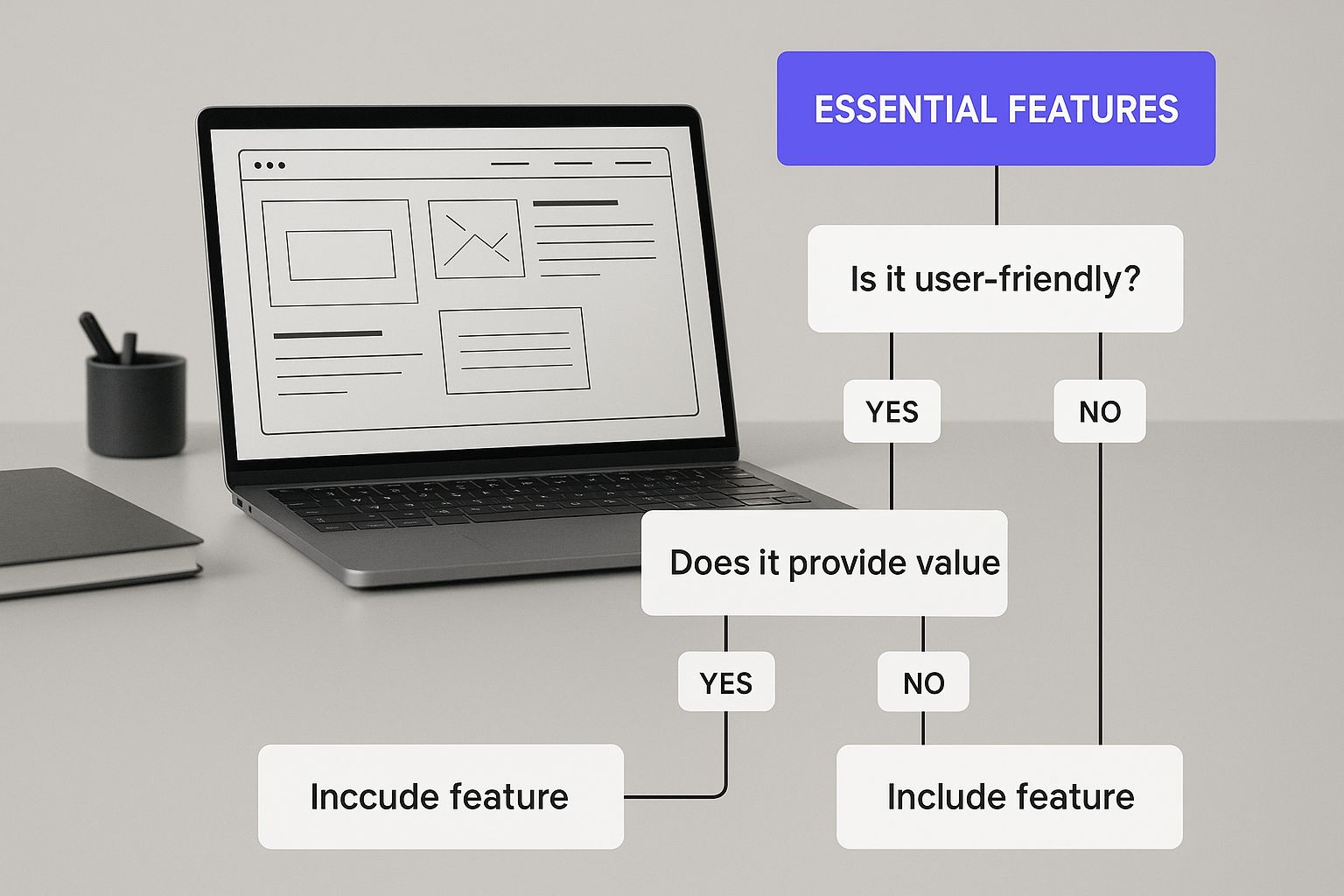 ESSENTIAL FEATURES

Is it user-friendly?

YES

NO

Does it provide value

YES

NO

Inccude feature

Include feature